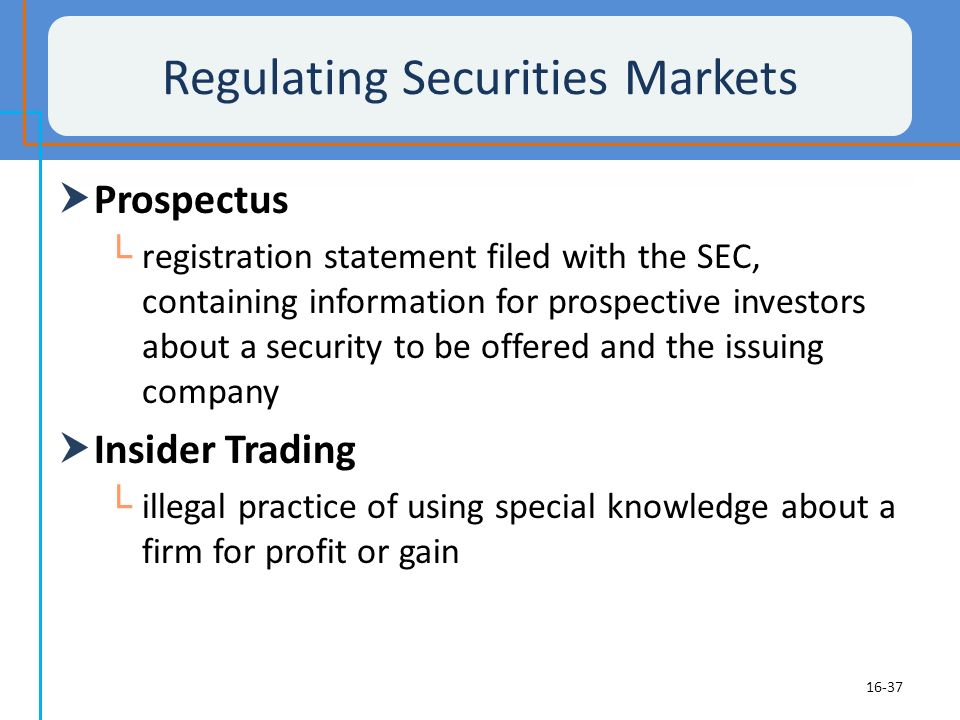 Regulating Securities Markets

Prospectus

registration statement filed with the SEC, containing information for prospective investors about a security to be offered and the issuing company

Insider Trading

illegal practice of using special knowledge about a firm for profit or gain

16-37